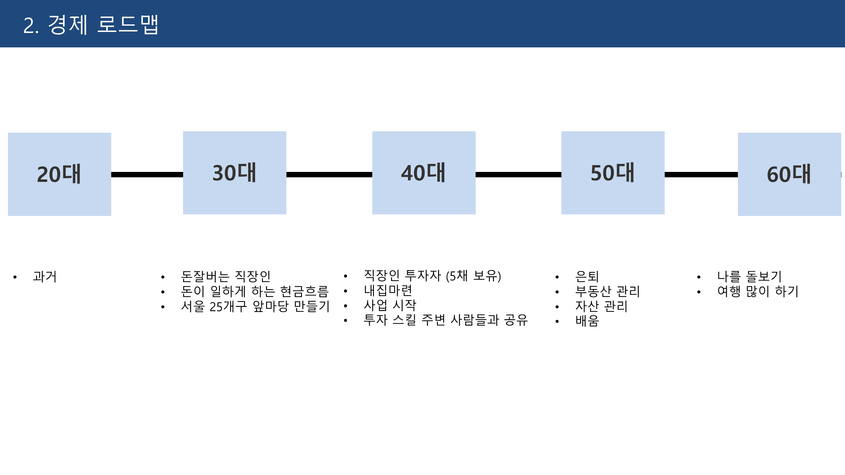 2. 경제 로드맵

20대

30대

40대

50대

60대

• 과거

• 돈잘버는 직장인
• 돈이 일하게 하는 현금흐름
• 서울 25개구 앞마당 만들기

• 직장인 투자자 (5채 보유)
• 내집마련
• 사업 시작
• 투자 스킬 주변 사람들과 공유

• 은퇴
• 부동산 관리
• 자산 관리
• 배움

• 나를 돌보기
• 여행 많이 하기